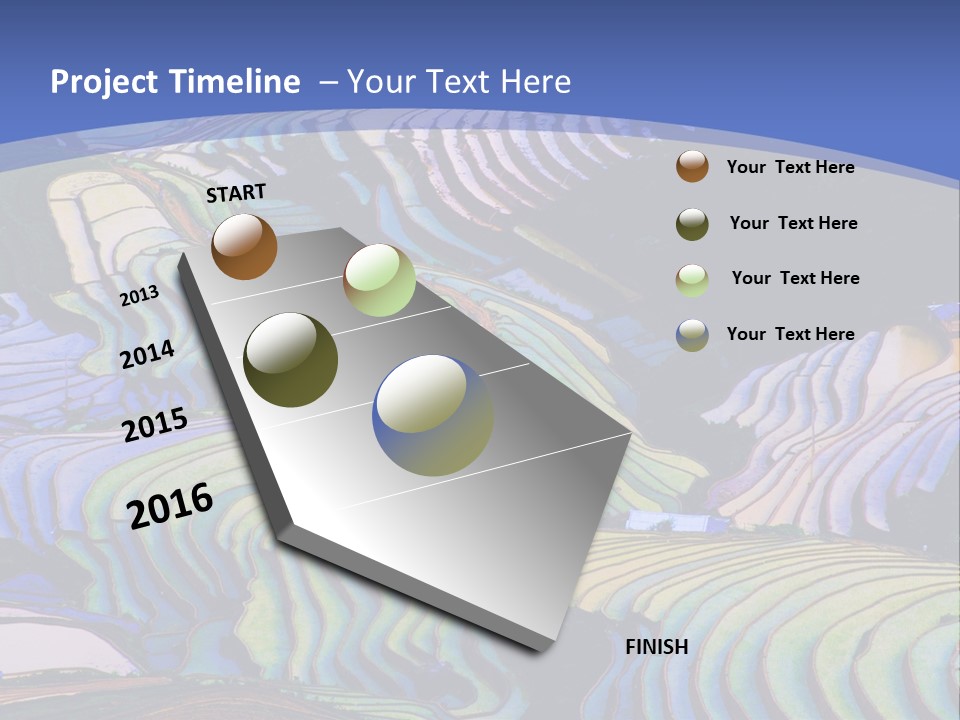 Project Timeline – Your Text Here

START

2013

2014

2015

2016

FINISH

Your Text Here

Your Text Here

Your Text Here

Your Text Here